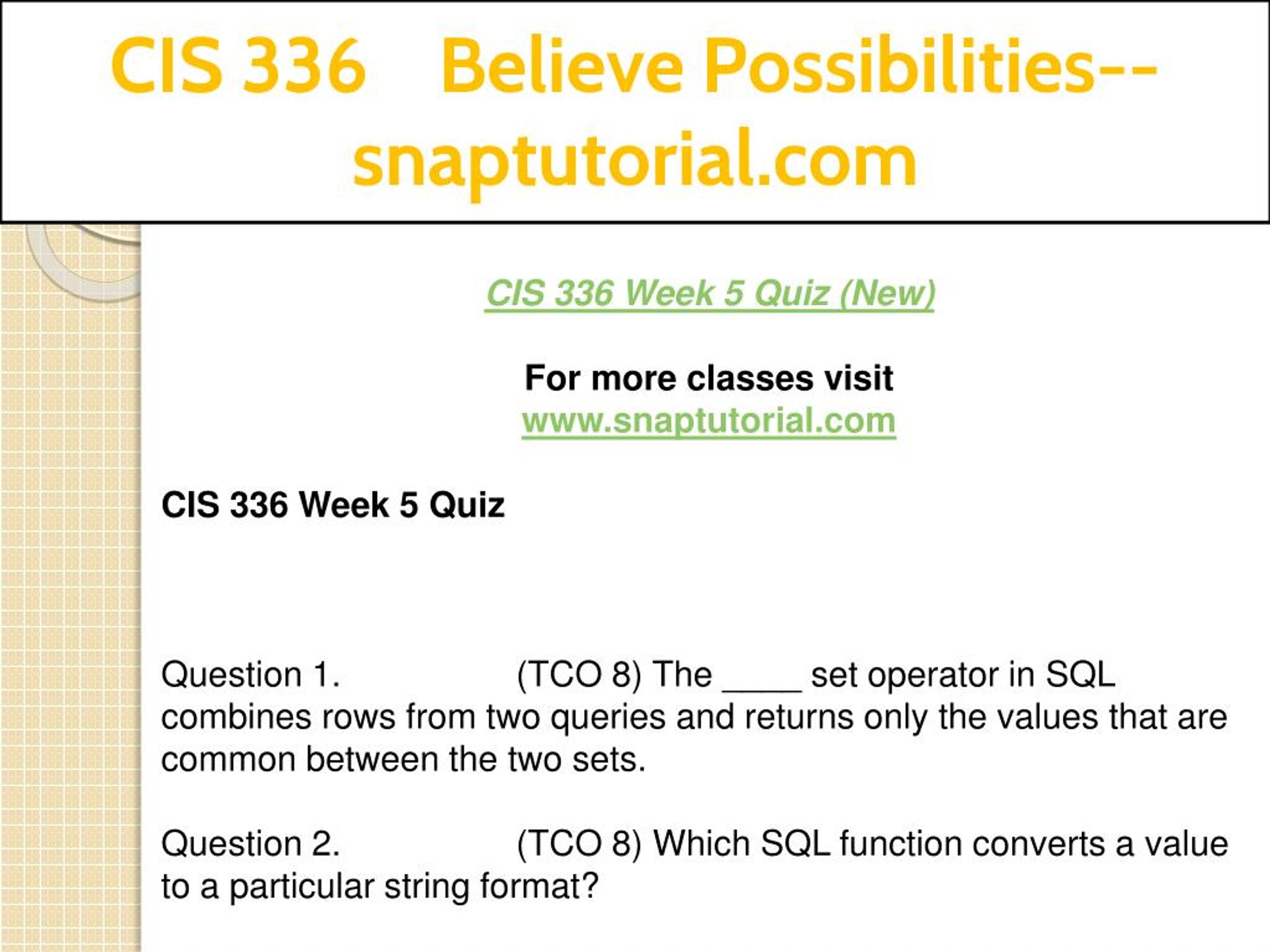 CIS 336 Believe Possibilities--snaptutorial.com

CIS 336 Week 5 Quiz (New)

For more classes visit
www.snaptutorial.com

CIS 336 Week 5 Quiz

Question 1. (TCO 8) The ____ set operator in SQL combines rows from two queries and returns only the values that are common between the two sets.

Question 2. (TCO 8) Which SQL function converts a value to a particular string format?